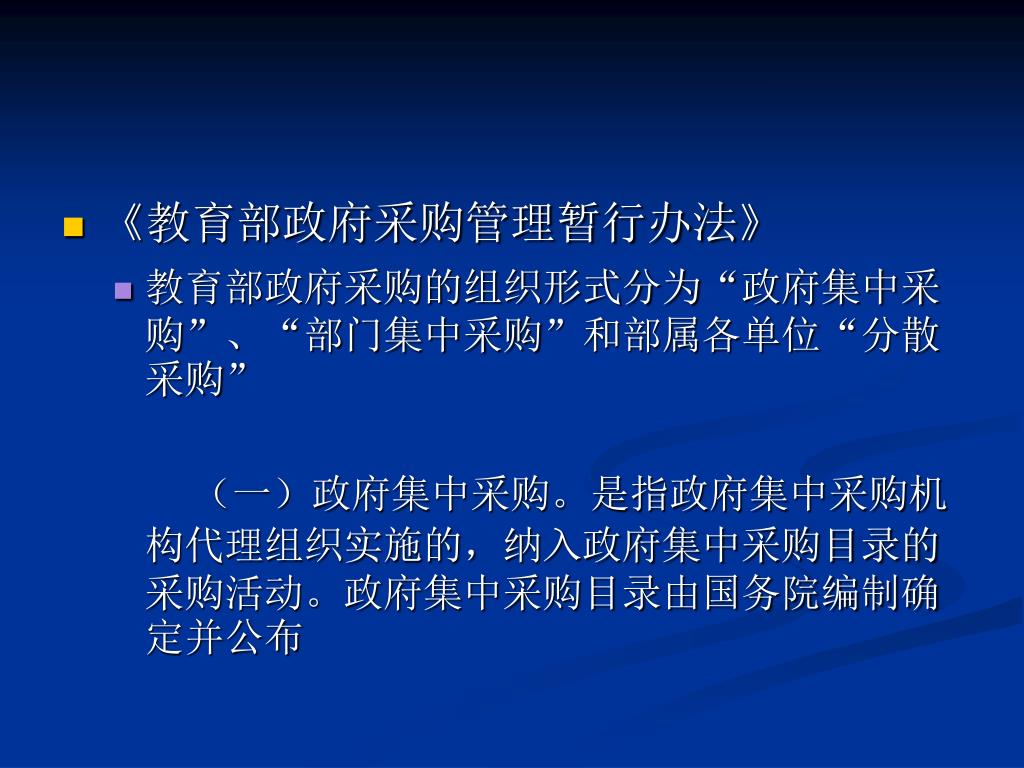 《教育部政府采购管理暂行办法》

教育部政府采购的组织形式分为“政府集中采购”、“部门集中采购”和部属各单位“分散采购”

（一）政府集中采购。是指政府集中采购机构代理组织实施的，纳入政府集中采购目录的采购活动。政府集中采购目录由国务院编制确定并公布